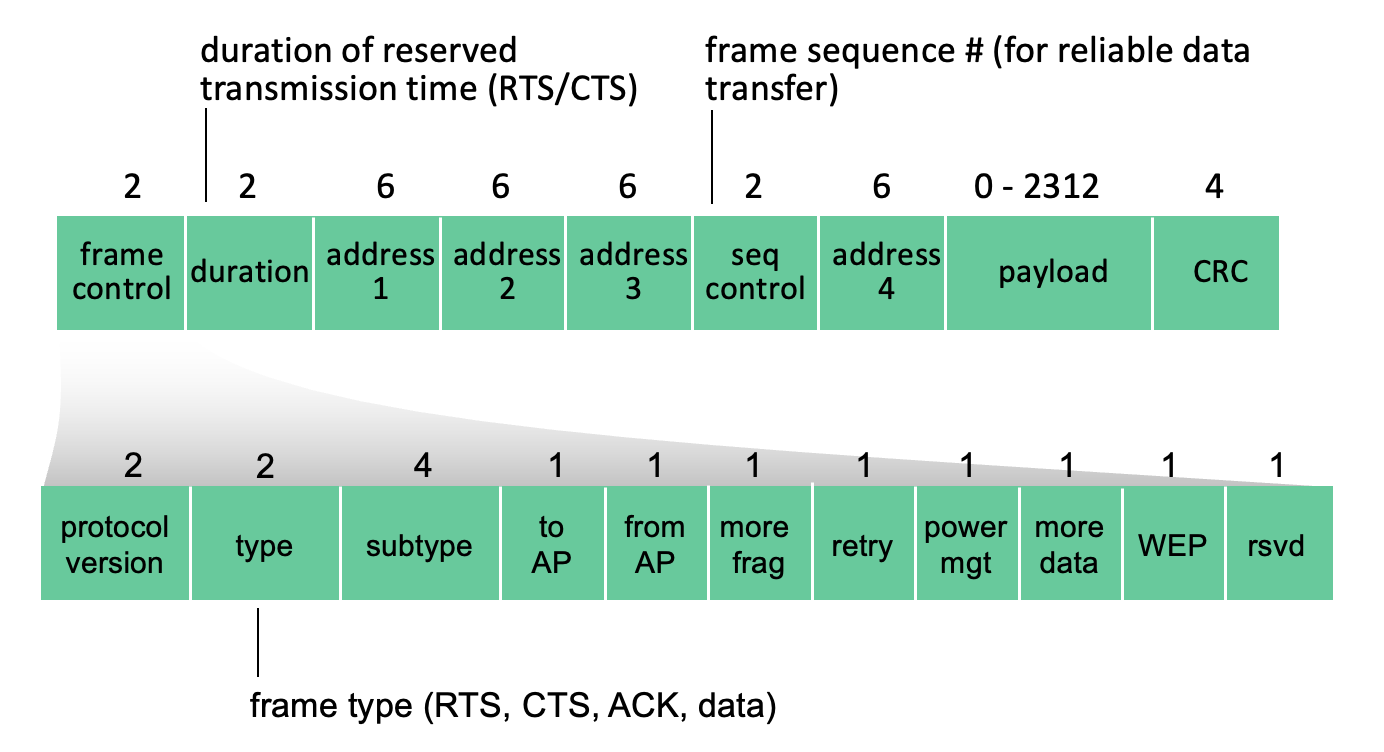 duration of reserved transmission time (RTS/CTS)

frame sequence # (for reliable data transfer)

| 2 | 2 | 6 | 6 | 6 | 2 | 6 | 0 - 2312 | 4 |
|---|---|---|---|---|---|---|---|---|
| frame control | duration | address 1 | address 2 | address 3 | seq control | address 4 | payload | CRC |

| 2 | 2 | 4 | 1 | 1 | 1 | 1 | 1 | 1 | 1 | 1 |
|---|---|---|---|---|---|---|---|---|---|---|
| protocol version | type | subtype | to AP | from AP | more frag | retry | power mgt | more data | WEP | rsvd |

frame type (RTS, CTS, ACK, data)